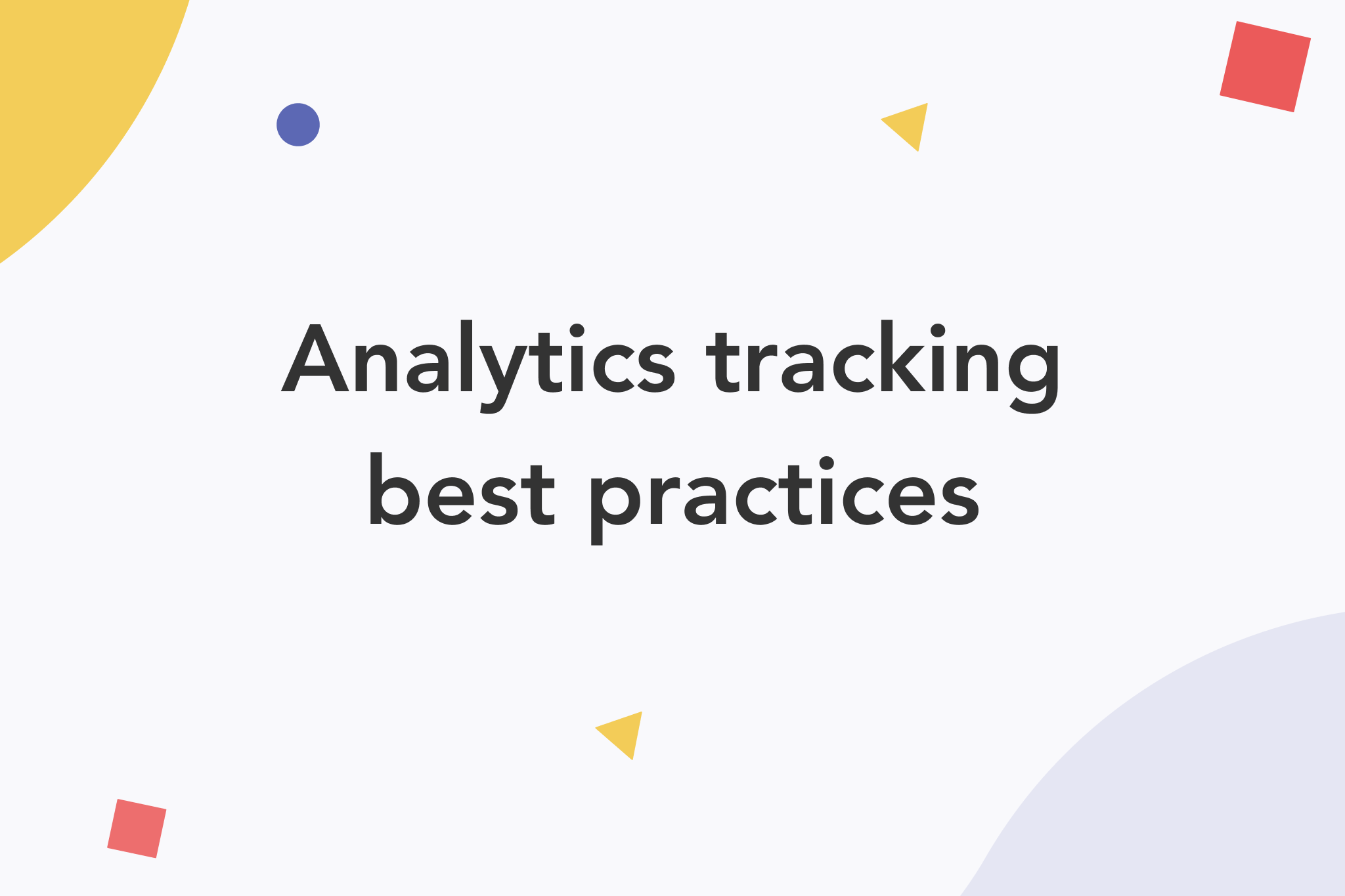 Analytics tracking best practices